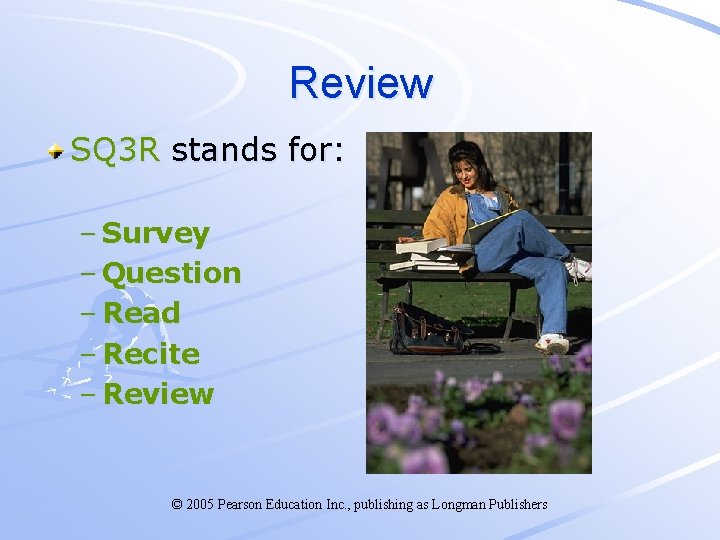 Review

SQ3R stands for:

– Survey
– Question
– Read
– Recite
– Review

© 2005 Pearson Education Inc., publishing as Longman Publishers